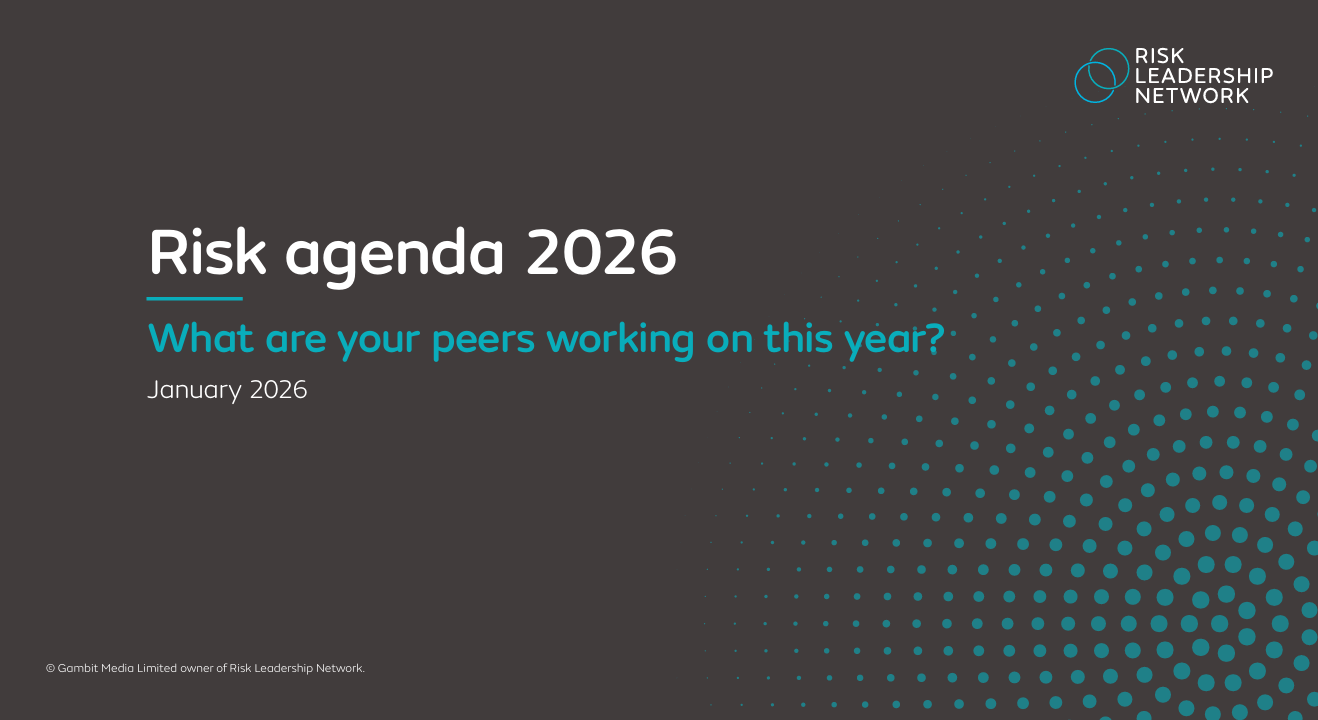 RISK LEADERSHIP NETWORK

Risk agenda 2026

What are your peers working on this year?

January 2026

© Gambit Media Limited owner of Risk Leadership Network.